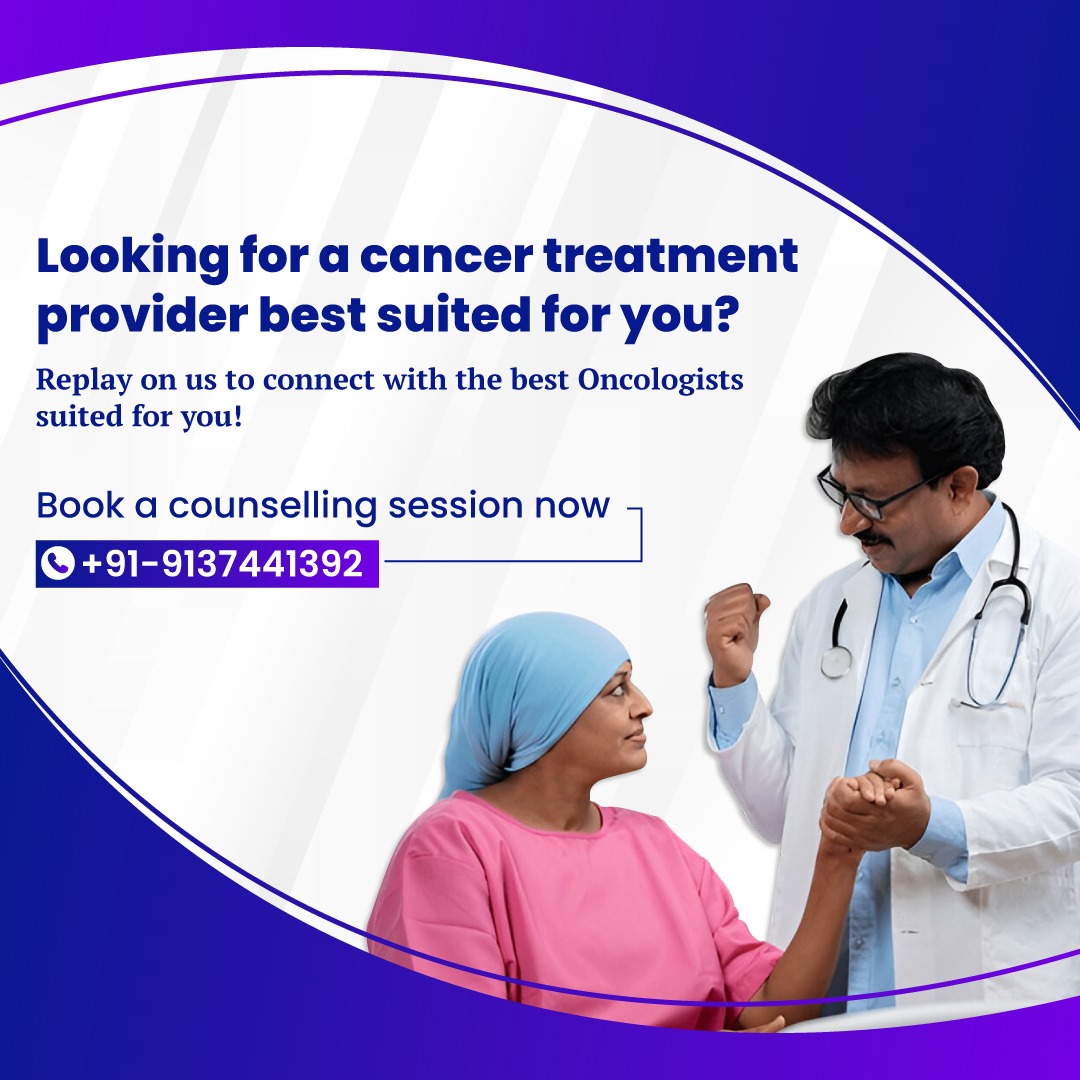 Looking for a cancer treatment provider best suited for you?

Replay on us to connect with the best Oncologists suited for you!

Book a counselling session now

+91-9137441392